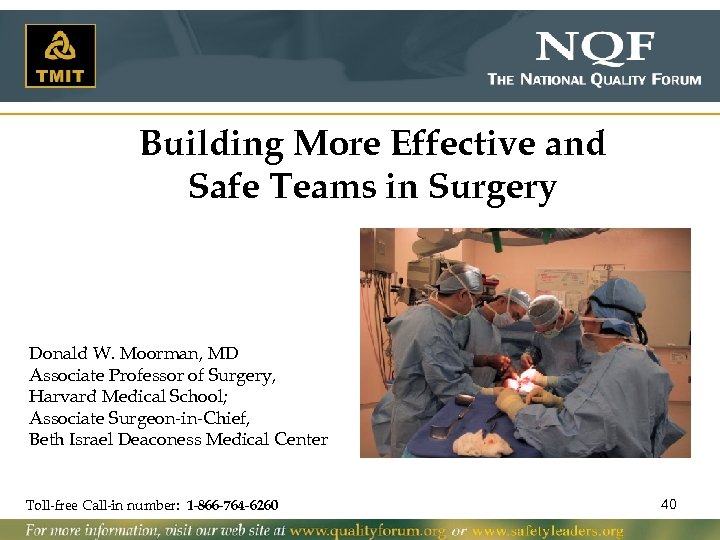 TMIT

NQF
THE NATIONAL QUALITY FORUM

Building More Effective and Safe Teams in Surgery

Donald W. Moorman, MD
Associate Professor of Surgery,
Harvard Medical School;
Associate Surgeon-in-Chief,
Beth Israel Deaconess Medical Center

Toll-free Call-in number: 1-866-764-6260

40

For more information, visit our web site at www.qualityforum.org or www.safetyleaders.org